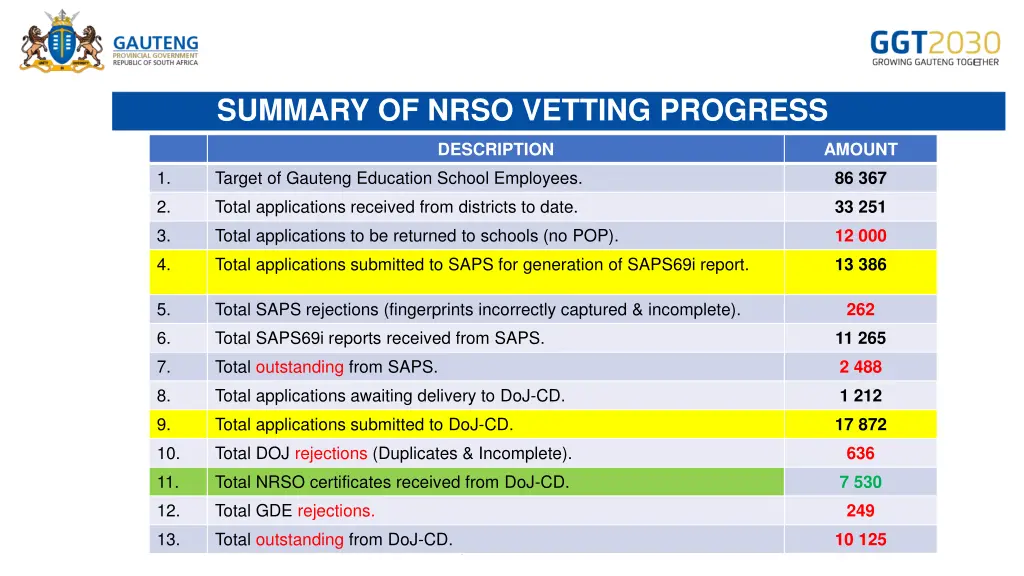 GAUTENG
PROVINCIAL GOVERNMENT
REPUBLIC OF SOUTH AFRICA

GGT2030
GROWING GAUTENG TOGETHER

SUMMARY OF NRSO VETTING PROGRESS

| | DESCRIPTION | AMOUNT |
|---|---|---|
| 1. | Target of Gauteng Education School Employees. | 86 367 |
| 2. | Total applications received from districts to date. | 33 251 |
| 3. | Total applications to be returned to schools (no POP). | 12 000 |
| 4. | Total applications submitted to SAPS for generation of SAPS69i report. | 13 386 |
| 5. | Total SAPS rejections (fingerprints incorrectly captured & incomplete). | 262 |
| 6. | Total SAPS69i reports received from SAPS. | 11 265 |
| 7. | Total outstanding from SAPS. | 2 488 |
| 8. | Total applications awaiting delivery to DoJ-CD. | 1 212 |
| 9. | Total applications submitted to DoJ-CD. | 17 872 |
| 10. | Total DOJ rejections (Duplicates & Incomplete). | 636 |
| 11. | Total NRSO certificates received from DoJ-CD. | 7 530 |
| 12. | Total GDE rejections. | 249 |
| 13. | Total outstanding from DoJ-CD. | 10 125 |